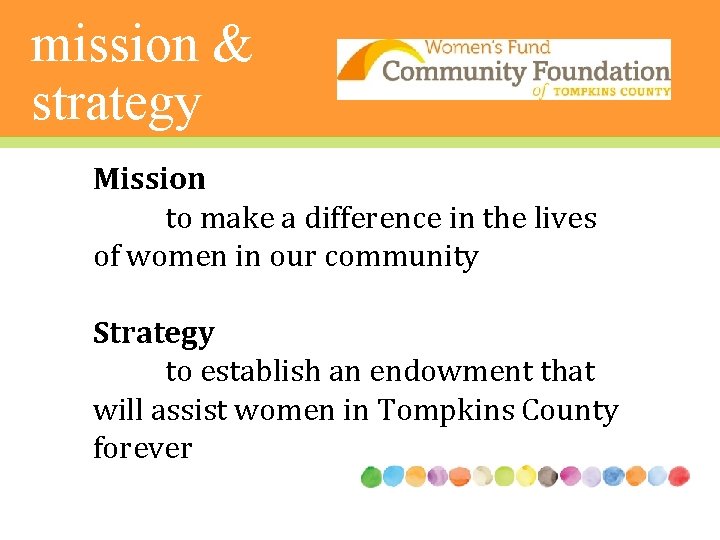 mission & strategy

Women's Fund
Community Foundation
of TOMPKINS COUNTY

Mission
to make a difference in the lives of women in our community

Strategy
to establish an endowment that will assist women in Tompkins County forever